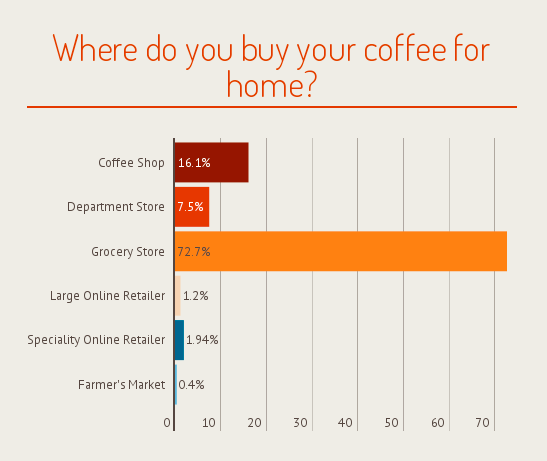 Where do you buy your coffee for home?

Coffee Shop 16.1%
Department Store 7.5%
Grocery Store 72.7%
Large Online Retailer 1.2%
Speciality Online Retailer 1.94%
Farmer's Market 0.4%

0 10 20 30 40 50 60 70